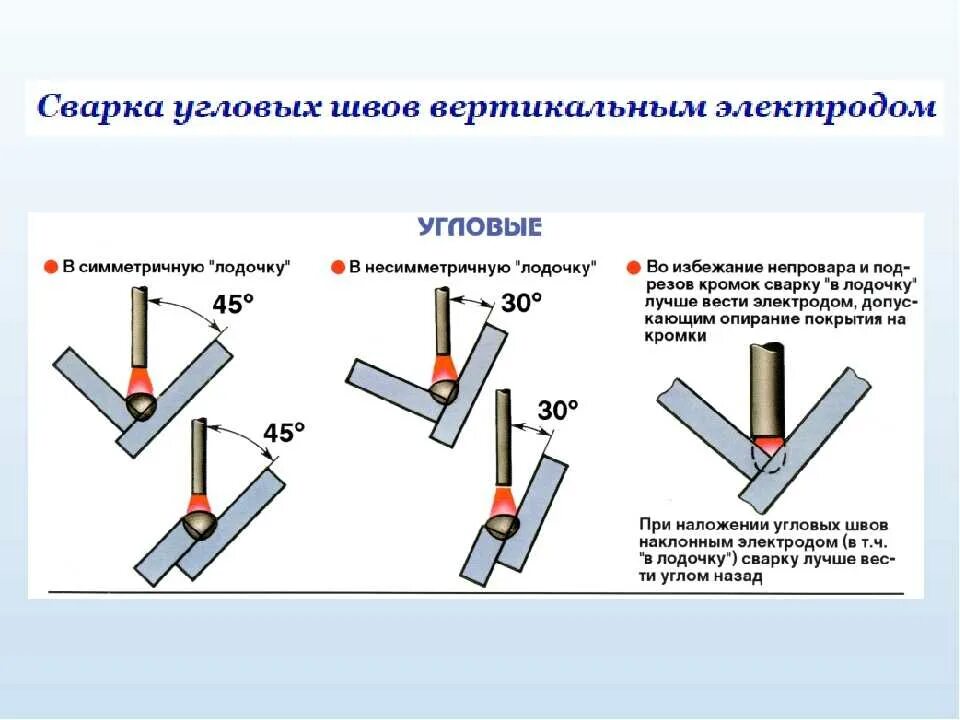 Сварка угловых швов вертикальным электродом

УГЛОВЫЕ

В симметричную "лодочку"

45°

45°

В несимметричную "лодочку"

30°

30°

Во избежание непровара и подрезов кромок сварку "в лодочку" лучше вести электродом, допускающим опирание покрытия на кромки

При наложении угловых швов наклонным электродом (в т.ч. "в лодочку") сварку лучше вести углом назад